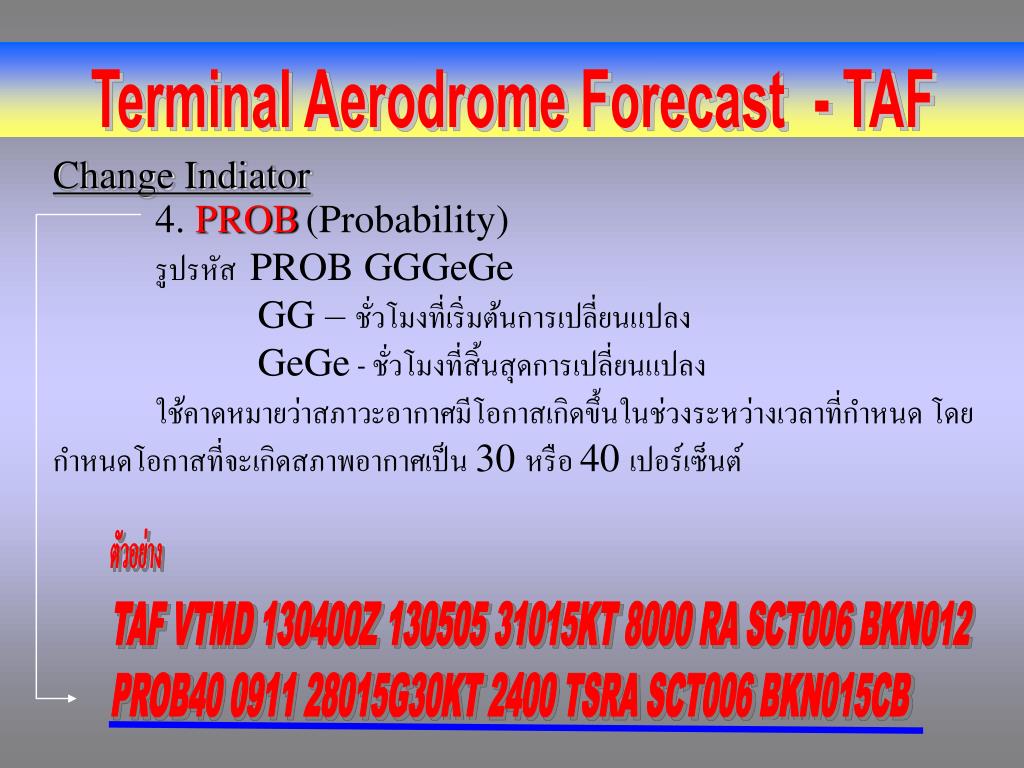 Terminal Aerodrome Forecast - TAF

Change Indiator

4. PROB (Probability)

รูปรหัส PROB GGGeGe

GG – ชั่วโมงที่เริ่มต้นการเปลี่ยนแปลง

GeGe - ชั่วโมงที่สิ้นสุดการเปลี่ยนแปลง

ใช้คาดหมายว่าสภาวะอากาศมีโอกาสเกิดขึ้นในช่วงระหว่างเวลาที่กำหนด โดยกำหนดโอกาสที่จะเกิดสภาพอากาศเป็น 30 หรือ 40 เปอร์เซ็นต์

ตัวอย่าง

TAF VTMD 130400Z 130505 31015KT 8000 RA SCT006 BKN012

PROB40 0911 28015G30KT 2400 TSRA SCT006 BKN015CB